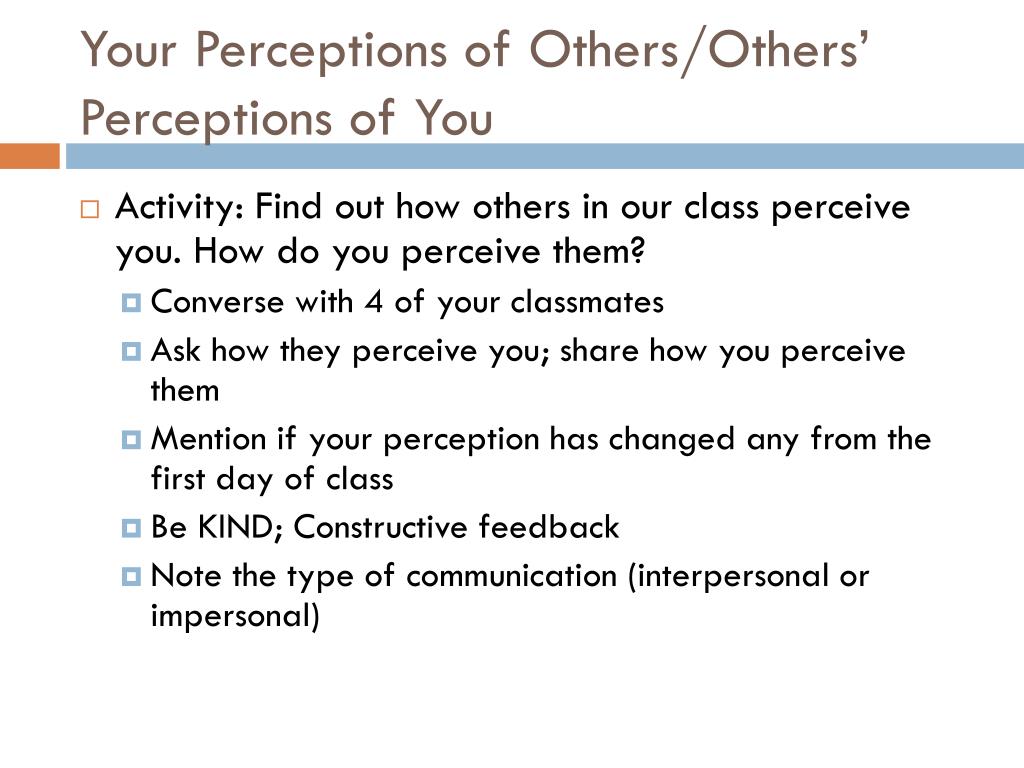 Your Perceptions of Others/Others' Perceptions of You

Activity: Find out how others in our class perceive you. How do you perceive them?

Converse with 4 of your classmates

Ask how they perceive you; share how you perceive them

Mention if your perception has changed any from the first day of class

Be KIND; Constructive feedback

Note the type of communication (interpersonal or impersonal)